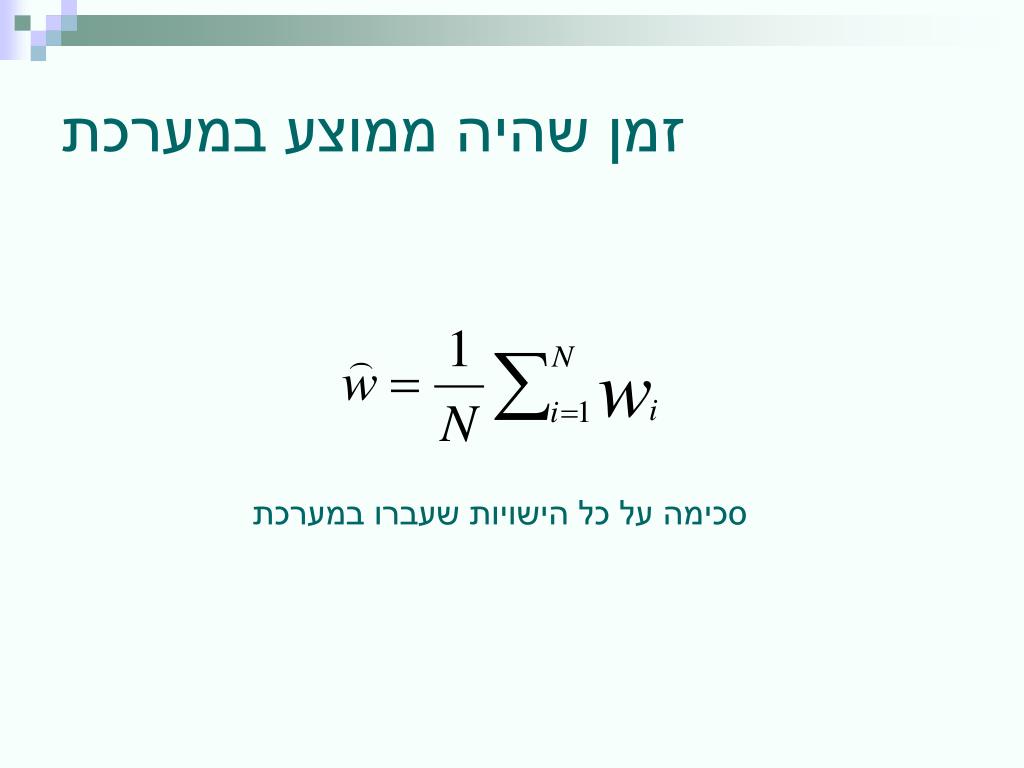 זמן שהיה ממוצע במערכת

$\widehat{w} = \frac{1}{N} \sum_{i=1}^{N} w_i$

סכימה על כל הישויות שעברו במערכת